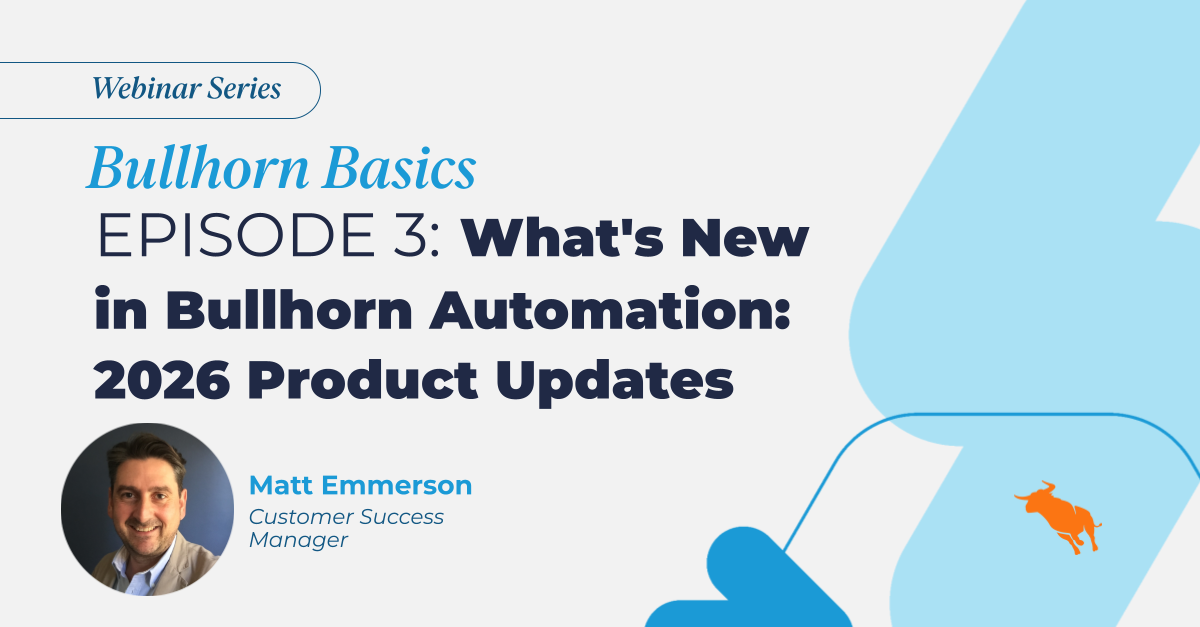 Webinar Series

Bullhorn Basics

EPISODE 3: What's New in Bullhorn Automation: 2026 Product Updates

Matt Emmerson
Customer Success Manager